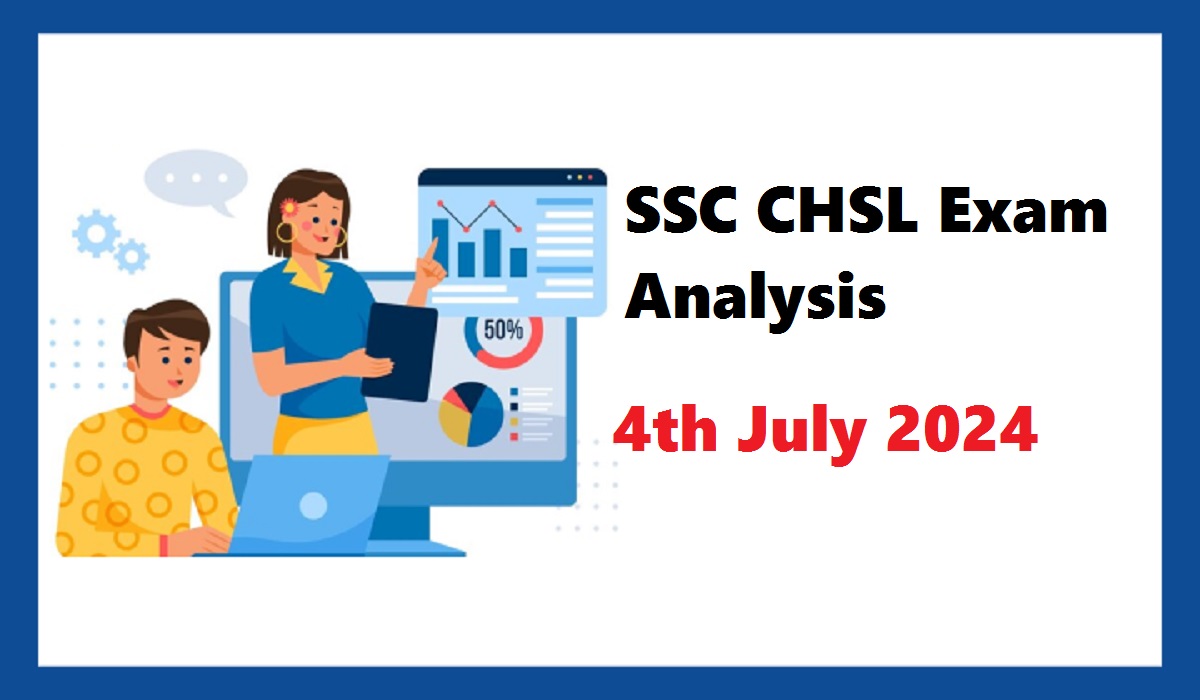 50%

SSC CHSL Exam Analysis

4th July 2024